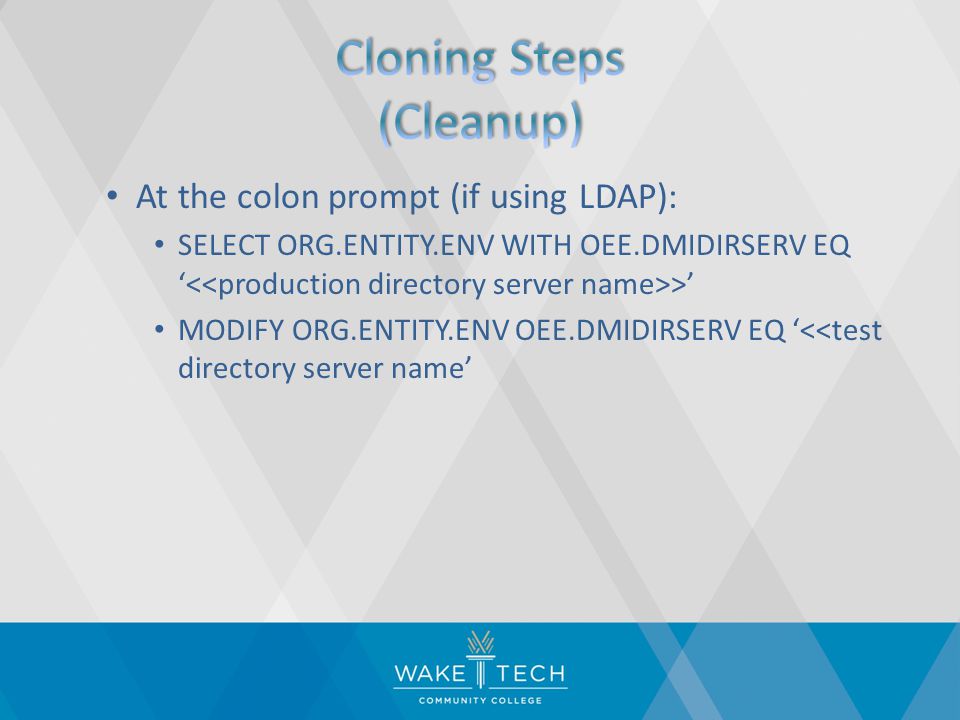 Cloning Steps
(Cleanup)

• At the colon prompt (if using LDAP):
  • SELECT ORG.ENTITY.ENV WITH OEE.DMIDIRSERV EQ ‘<<production directory server name>>’
  • MODIFY ORG.ENTITY.ENV OEE.DMIDIRSERV EQ ‘<<test directory server name’

WAKE TECH
COMMUNITY COLLEGE